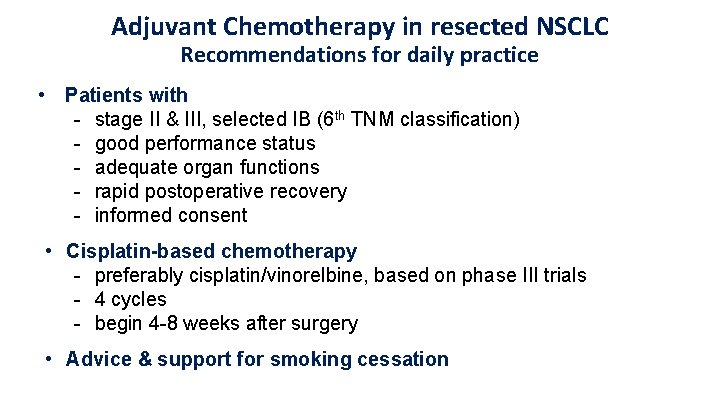 Adjuvant Chemotherapy in resected NSCLC
Recommendations for daily practice

• Patients with
- stage II & III, selected IB (6$^{th}$ TNM classification)
- good performance status
- adequate organ functions
- rapid postoperative recovery
- informed consent

• Cisplatin-based chemotherapy
- preferably cisplatin/vinorelbine, based on phase III trials
- 4 cycles
- begin 4-8 weeks after surgery

• Advice & support for smoking cessation